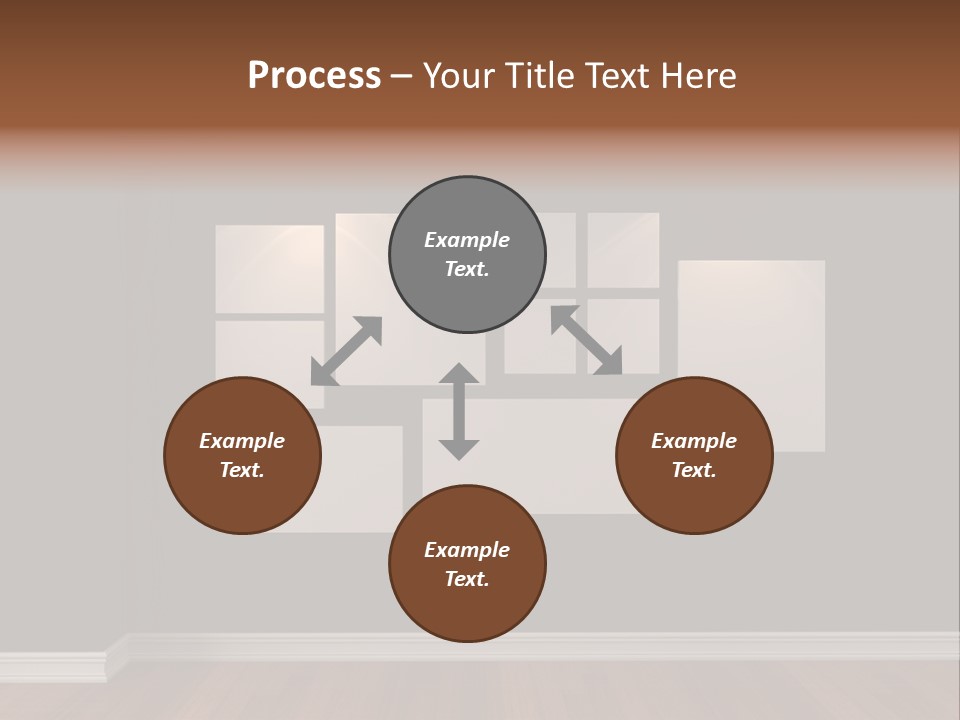 Process – Your Title Text Here

Example Text.

Example Text.

Example Text.

Example Text.